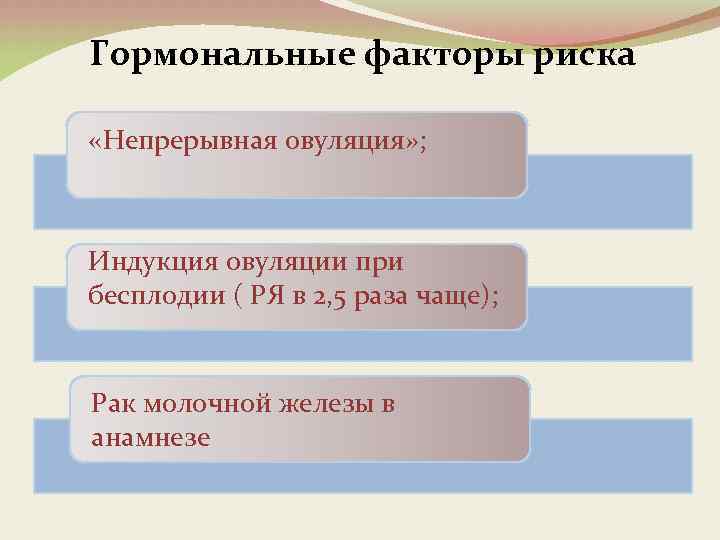 Гормональные факторы риска

«Непрерывная овуляция»;

Индукция овуляции при бесплодии ( РЯ в 2,5 раза чаще);

Рак молочной железы в анамнезе